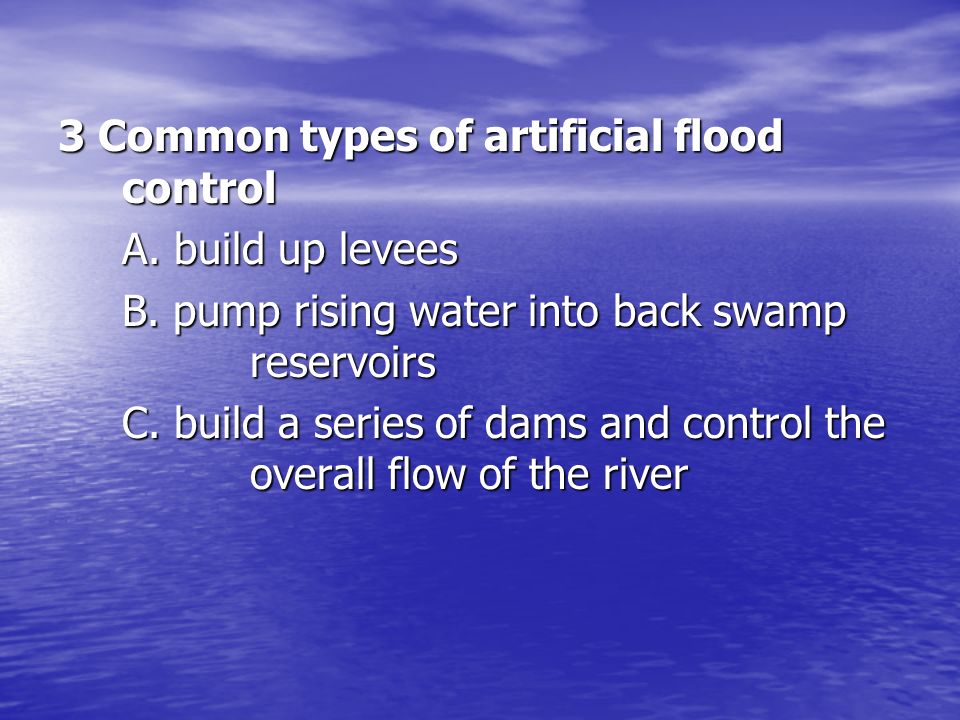 3 Common types of artificial flood control

A. build up levees

B. pump rising water into back swamp reservoirs

C. build a series of dams and control the overall flow of the river